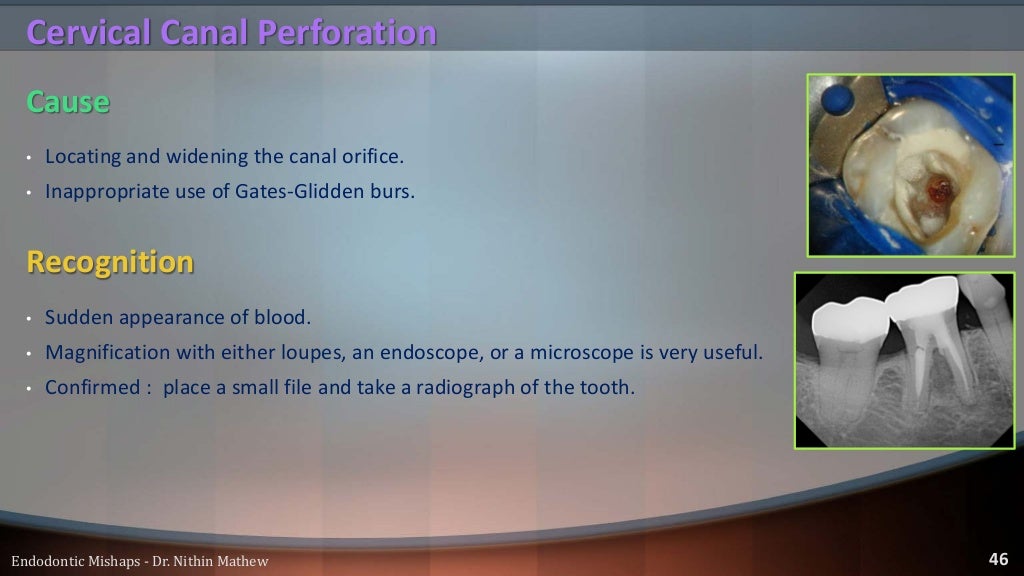 Cervical Canal Perforation

Cause

• Locating and widening the canal orifice.
• Inappropriate use of Gates-Glidden burs.

Recognition

• Sudden appearance of blood.
• Magnification with either loupes, an endoscope, or a microscope is very useful.
• Confirmed : place a small file and take a radiograph of the tooth.

Endodontic Mishaps - Dr. Nithin Mathew

46